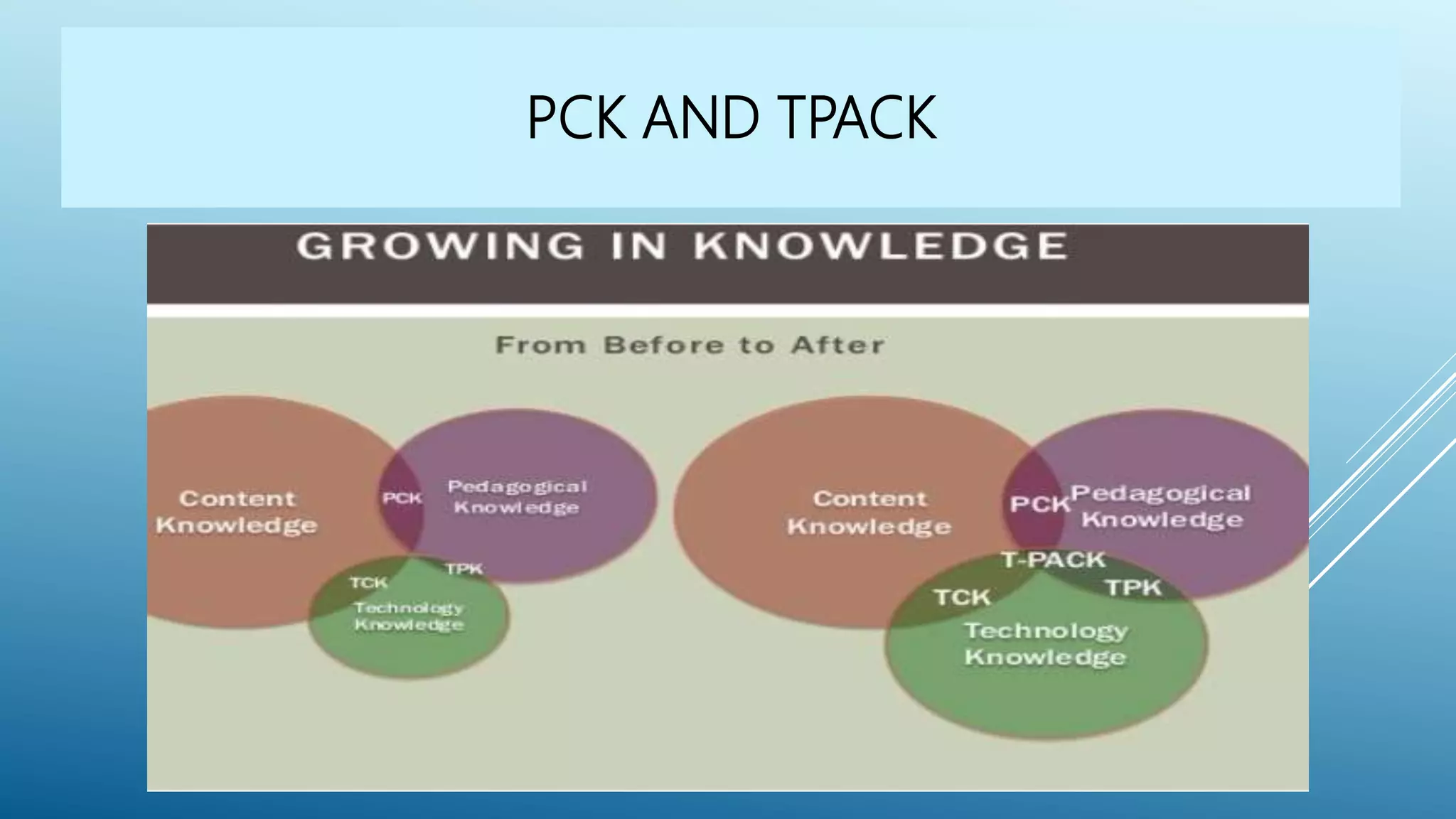 PCK AND TPACK

GROWING IN KNOWLEDGE

From Before to After

Content Knowledge

PCK

Pedagogical Knowledge

TCK

TPK

Technology Knowledge

Content Knowledge

PCK

Pedagogical Knowledge

T-PACK

TCK

TPK

Technology Knowledge